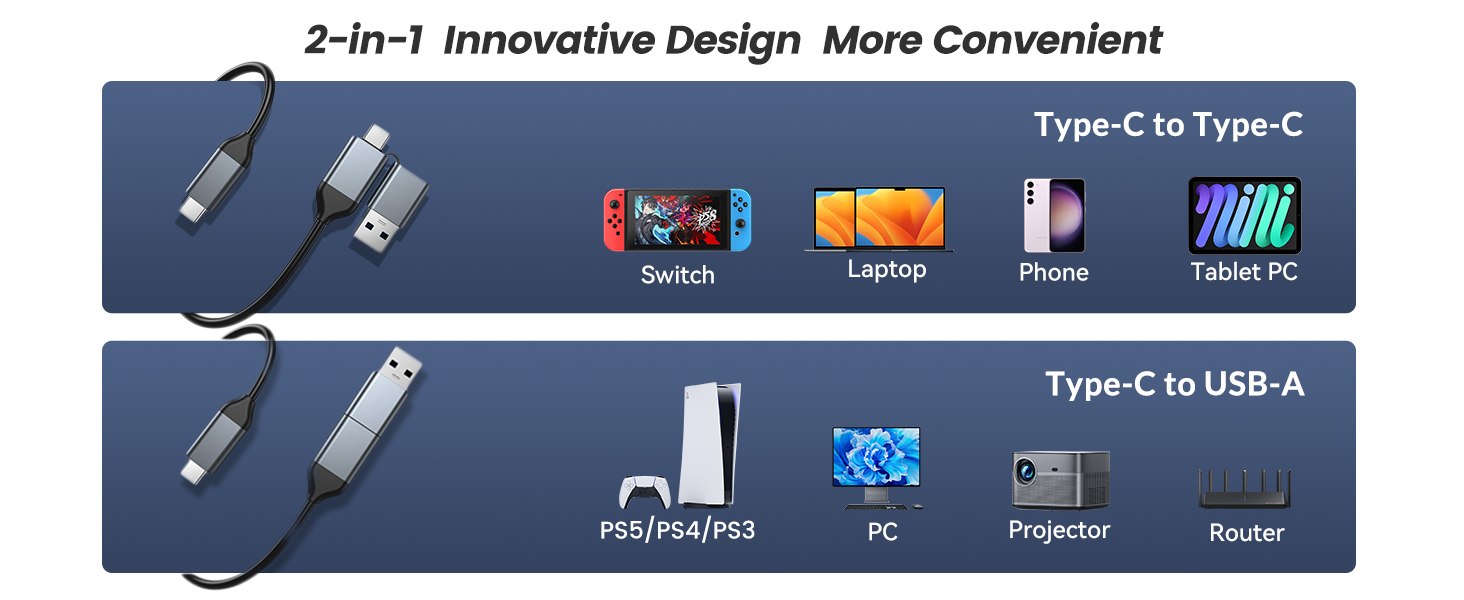 2-in-1 Innovative Design More Convenient

Type-C to Type-C

Switch

Laptop

Phone

Tablet PC

Type-C to USB-A

PS5/PS4/PS3

PC

Projector

Router